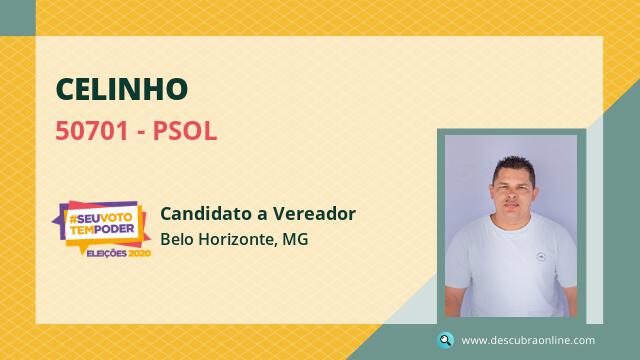 CELINHO

50701 - PSOL

#SEUVOTO TEMPODER
ELEIÇÕES 2020

Candidato a Vereador
Belo Horizonte, MG

www.descubraonline.com